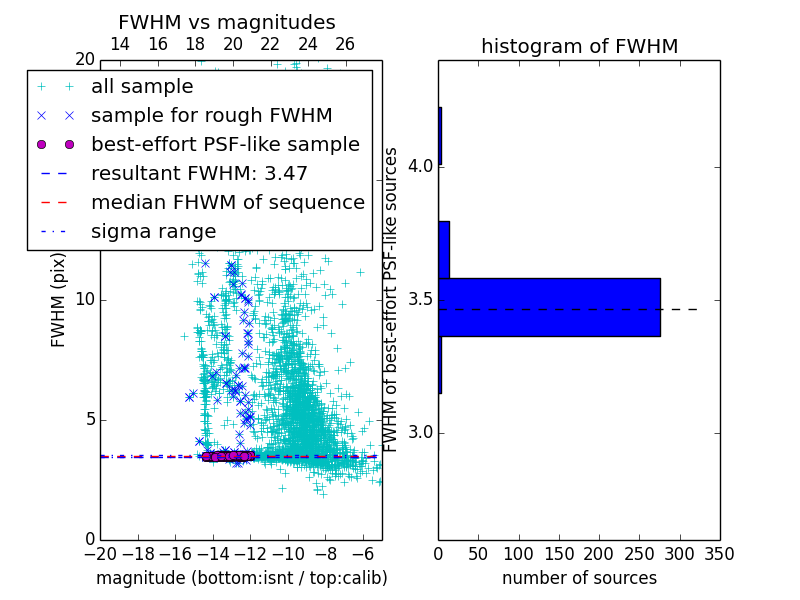 FWHM vs magnitudes

14 16 18 20 22 24 26

20

all sample
sample for rough FWHM
best-effort PSF-like sample
resultant FWHM: 3.47
median FHWM of sequence
sigma range

FWHM (pix)

10

5

0

−20 −18 −16 −14 −12 −10 −8 −6

magnitude (bottom:isnt / top:calib)

histogram of FWHM

FWHM of best-effort PSF-like sources

4.0

3.5

3.0

0 50 100 150 200 250 300 350

number of sources